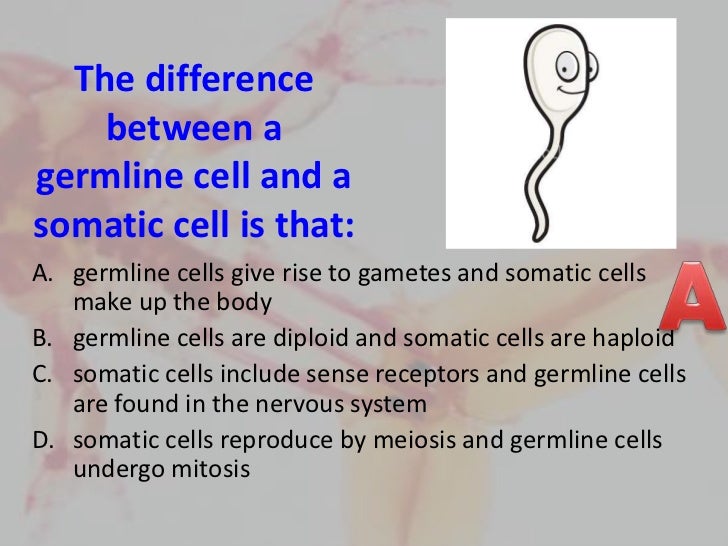 The difference between a germline cell and a somatic cell is that:

A. germline cells give rise to gametes and somatic cells make up the body

A

B. germline cells are diploid and somatic cells are haploid

C. somatic cells include sense receptors and germline cells are found in the nervous system

D. somatic cells reproduce by meiosis and germline cells undergo mitosis